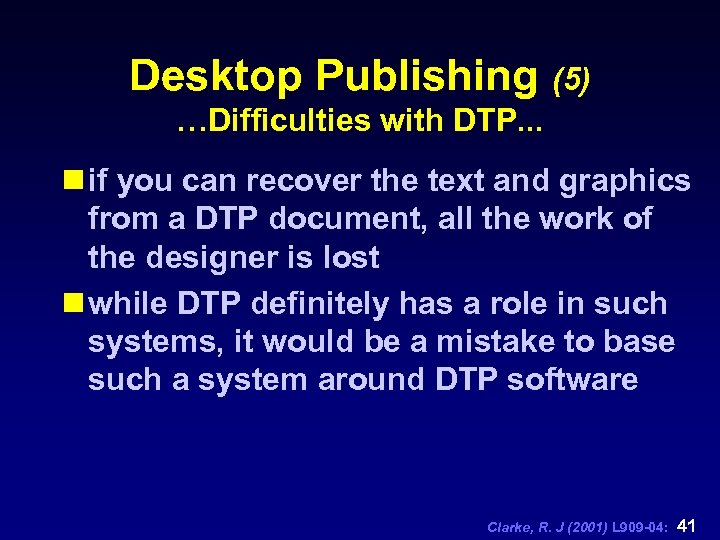 Desktop Publishing (5)
…Difficulties with DTP...

if you can recover the text and graphics from a DTP document, all the work of the designer is lost

while DTP definitely has a role in such systems, it would be a mistake to base such a system around DTP software

Clarke, R. J (2001) L909-04: 41